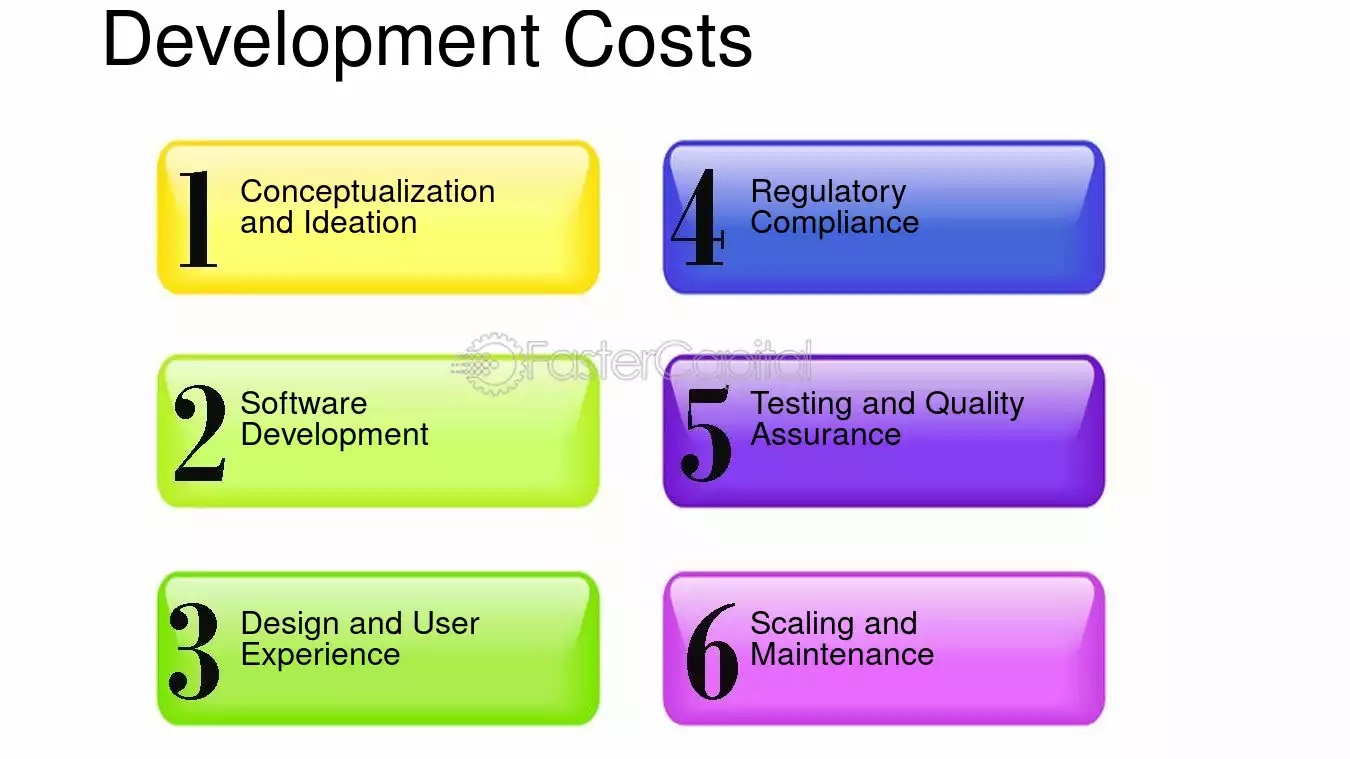 Development Costs

1 Conceptualization and Ideation

2 Software Development

3 Design and User Experience

4 Regulatory Compliance

5 Testing and Quality Assurance

6 Scaling and Maintenance

FasterCapital